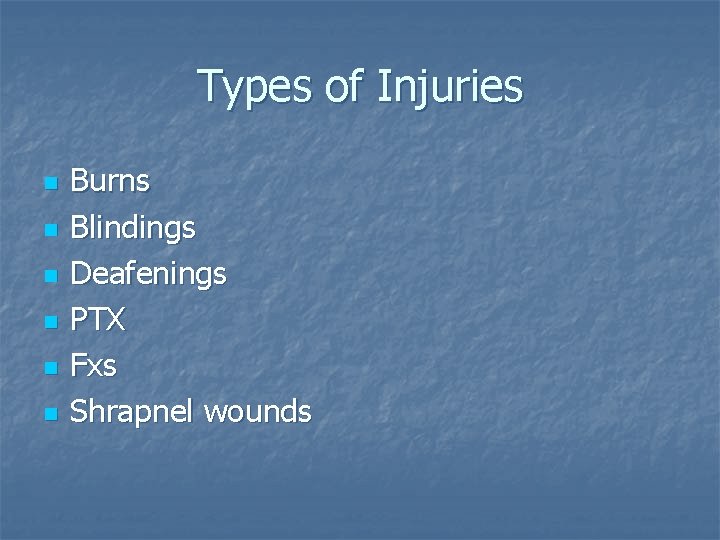 Types of Injuries

- Burns
- Blindings
- Deafenings
- PTX
- Fxs
- Shrapnel wounds